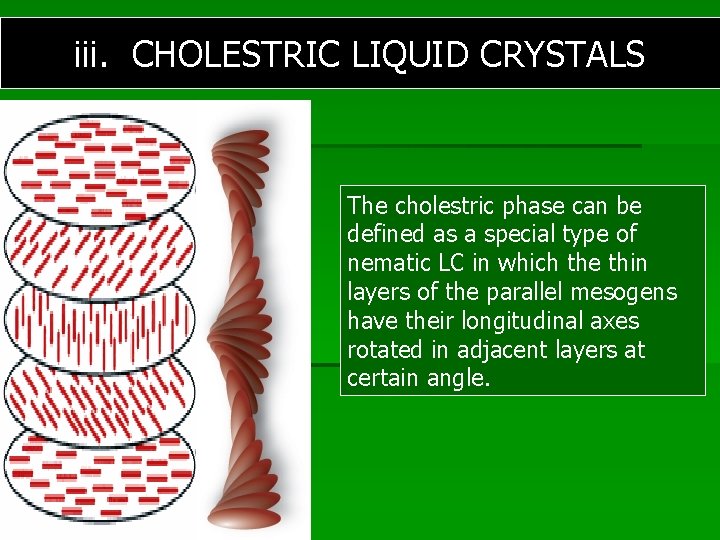 iii. CHOLESTRIC LIQUID CRYSTALS

The cholestric phase can be defined as a special type of nematic LC in which the thin layers of the parallel mesogens have their longitudinal axes rotated in adjacent layers at certain angle.